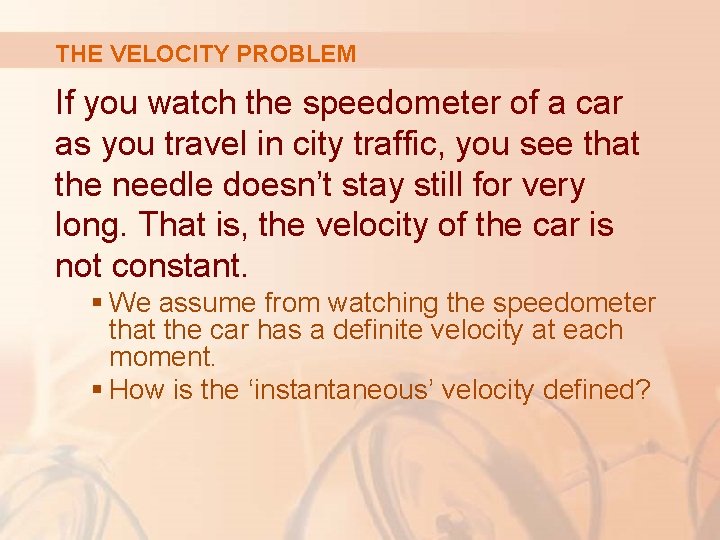 THE VELOCITY PROBLEM

If you watch the speedometer of a car as you travel in city traffic, you see that the needle doesn’t stay still for very long. That is, the velocity of the car is not constant.

▪ We assume from watching the speedometer that the car has a definite velocity at each moment.

▪ How is the ‘instantaneous’ velocity defined?